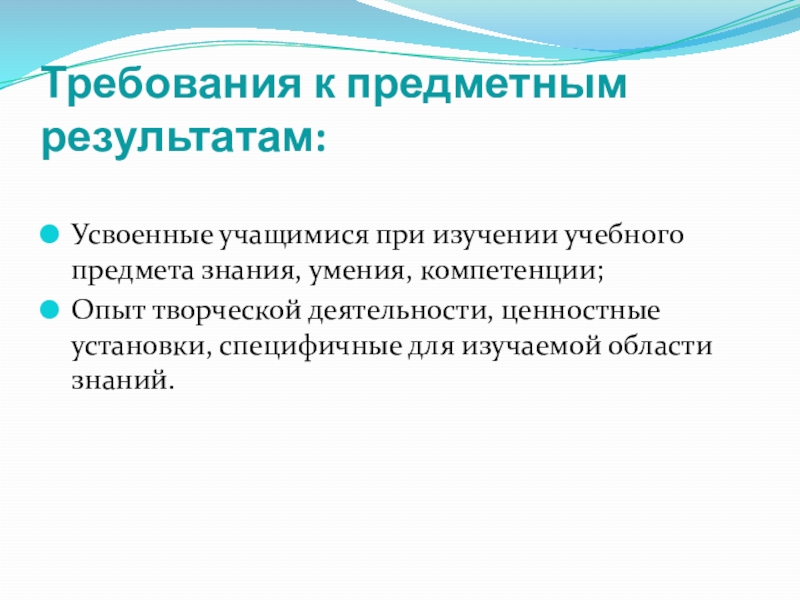 Требования к предметным результатам:

Усвоенные учащимися при изучении учебного предмета знания, умения, компетенции;

Опыт творческой деятельности, ценностные установки, специфичные для изучаемой области знаний.